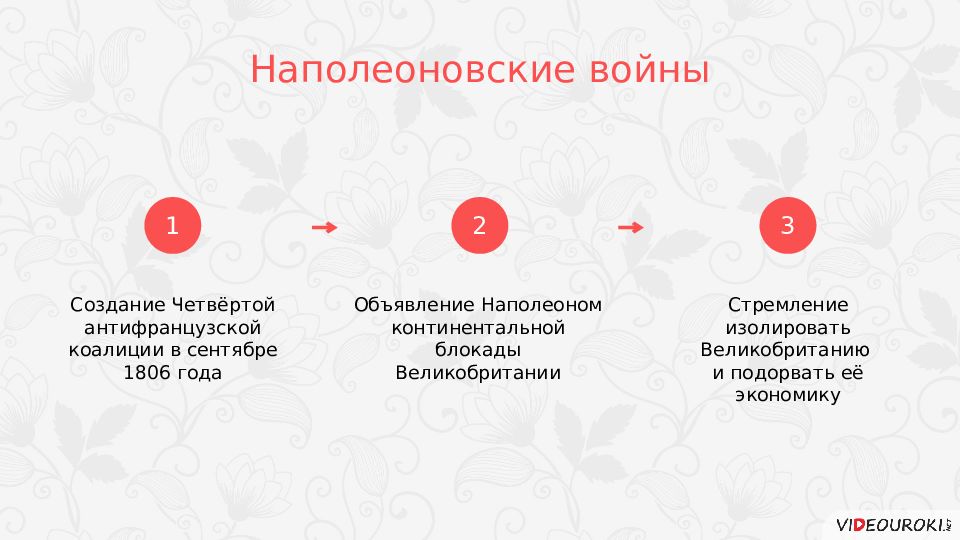 Наполеоновские войны

1

Создание Четвёртой антифранцузской коалиции в сентябре 1806 года

2

Объявление Наполеоном континентальной блокады Великобритании

3

Стремление изолировать Великобританию и подорвать её экономику

VIDEOUROKI.NET